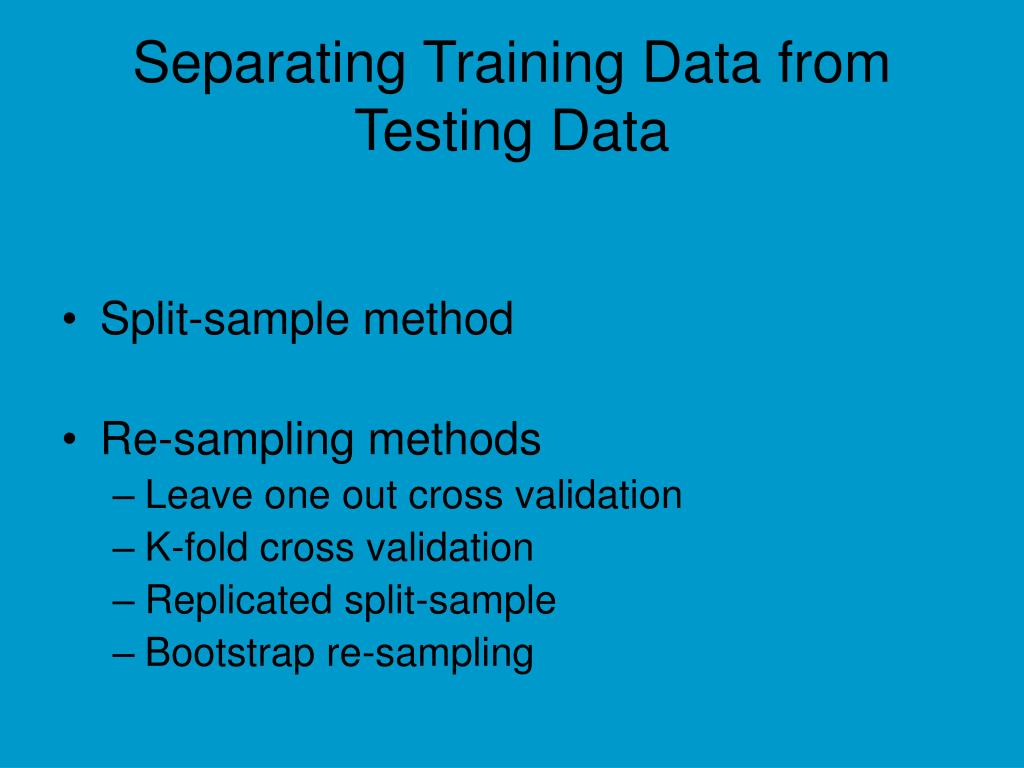 Separating Training Data from Testing Data

• Split-sample method

• Re-sampling methods
– Leave one out cross validation
– K-fold cross validation
– Replicated split-sample
– Bootstrap re-sampling